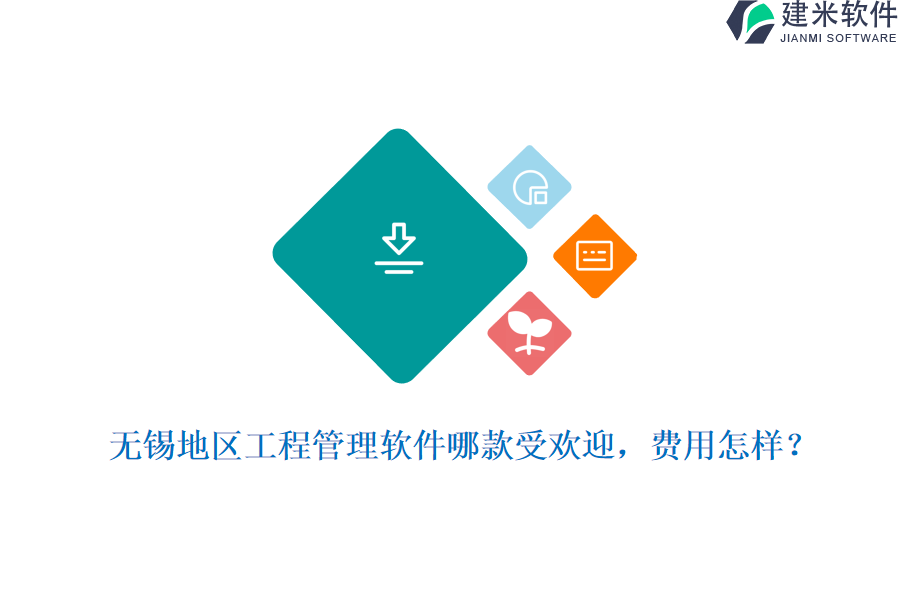 建米软件
JIANMI SOFTWARE

无锡地区工程管理软件哪款受欢迎，费用怎样？